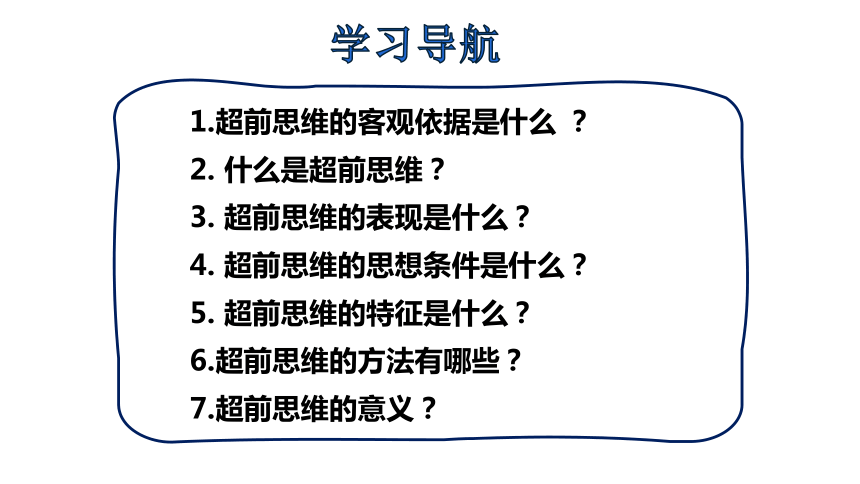 学习导航

1.超前思维的客观依据是什么 ？

2. 什么是超前思维？

3. 超前思维的表现是什么？

4. 超前思维的思想条件是什么？

5. 超前思维的特征是什么？

6.超前思维的方法有哪些？

7.超前思维的意义？